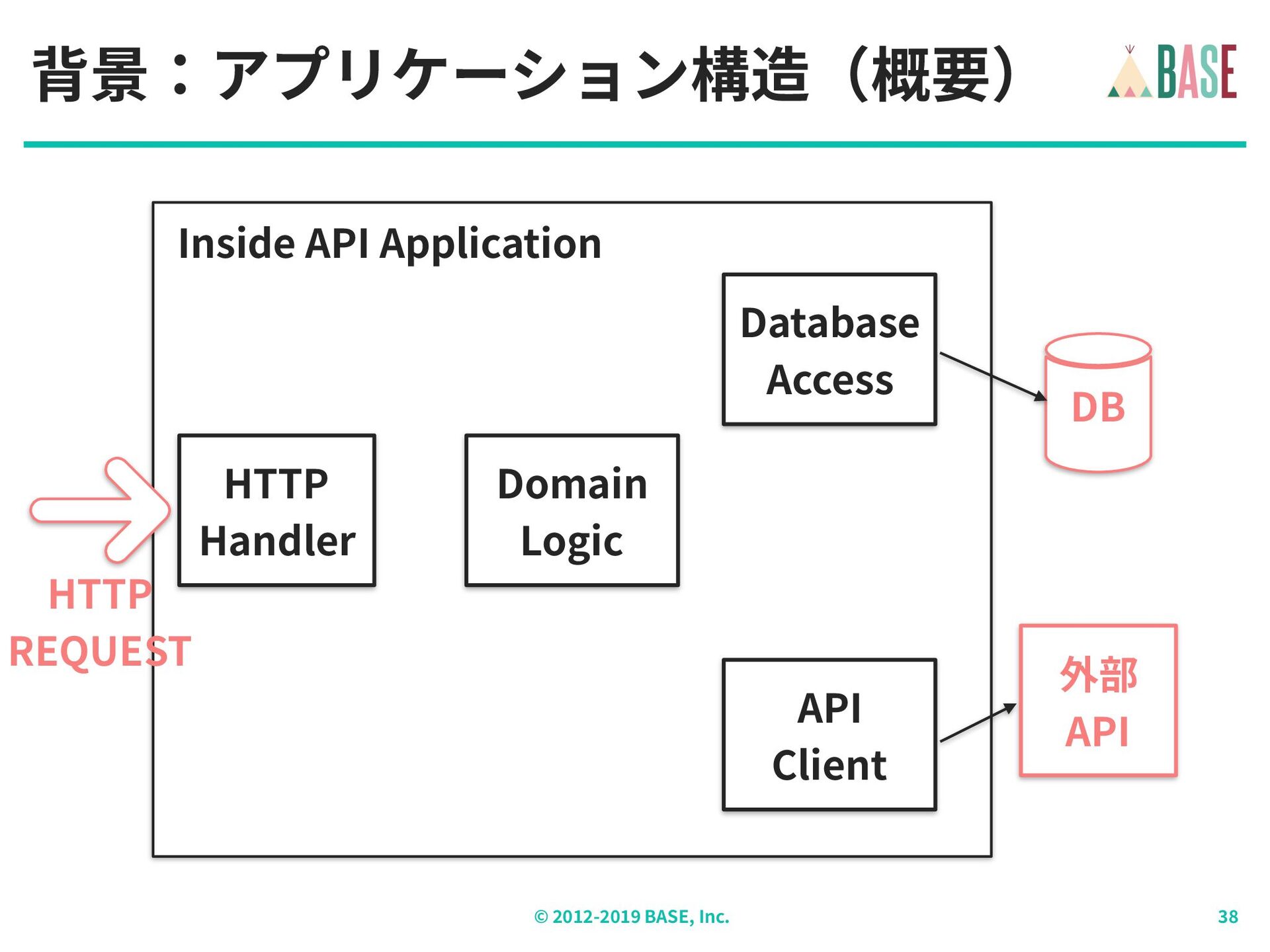 背景：アプリケーション構造（概要）

BASE

Inside API Application

Database Access

DB

HTTP Handler

Domain Logic

HTTP REQUEST

API Client

外部 API

© 2012-2019 BASE, Inc.

38